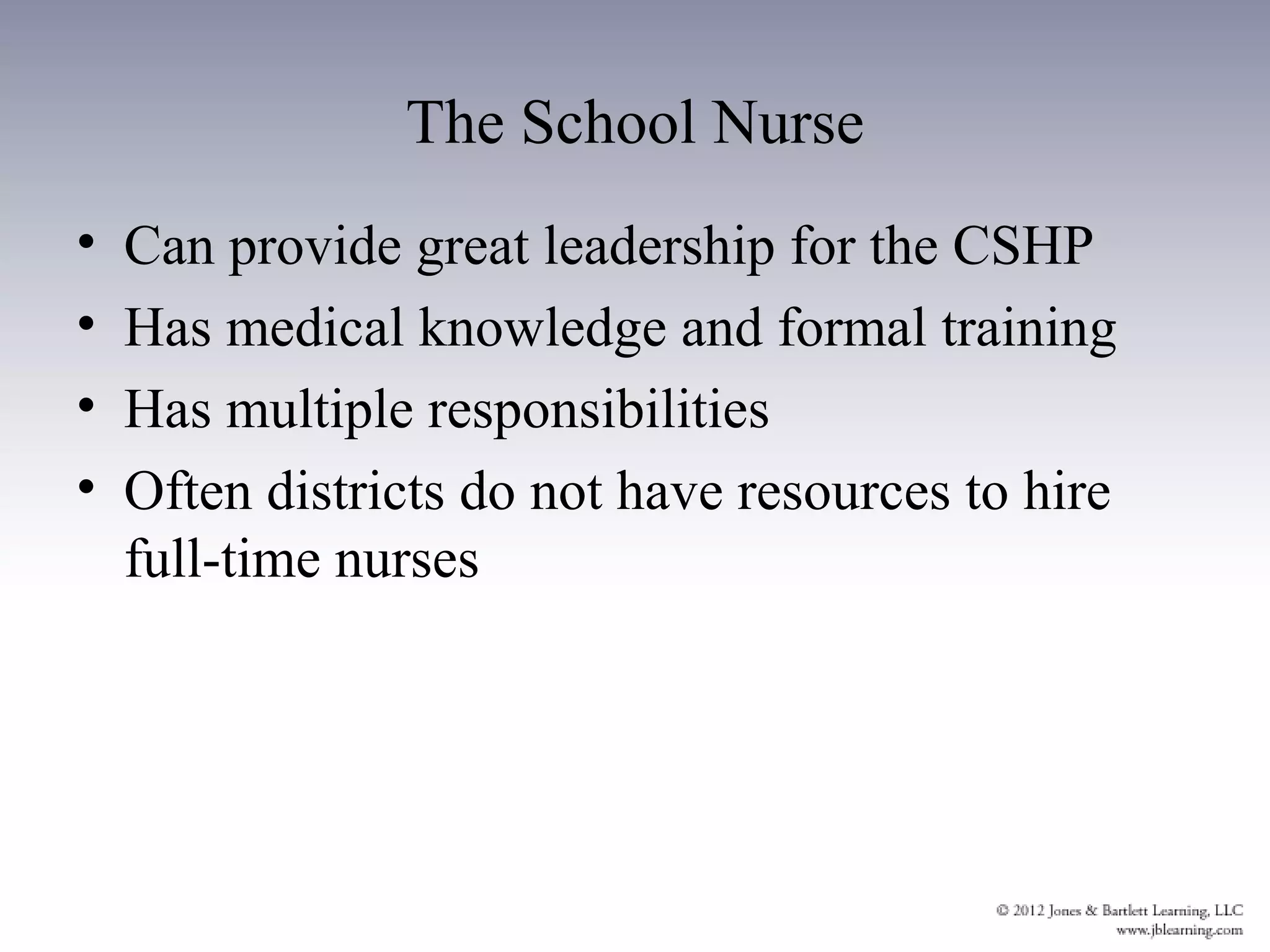 The School Nurse

• Can provide great leadership for the CSHP
• Has medical knowledge and formal training
• Has multiple responsibilities
• Often districts do not have resources to hire full-time nurses

© 2012 Jones & Bartlett Learning, LLC
www.jblearning.com